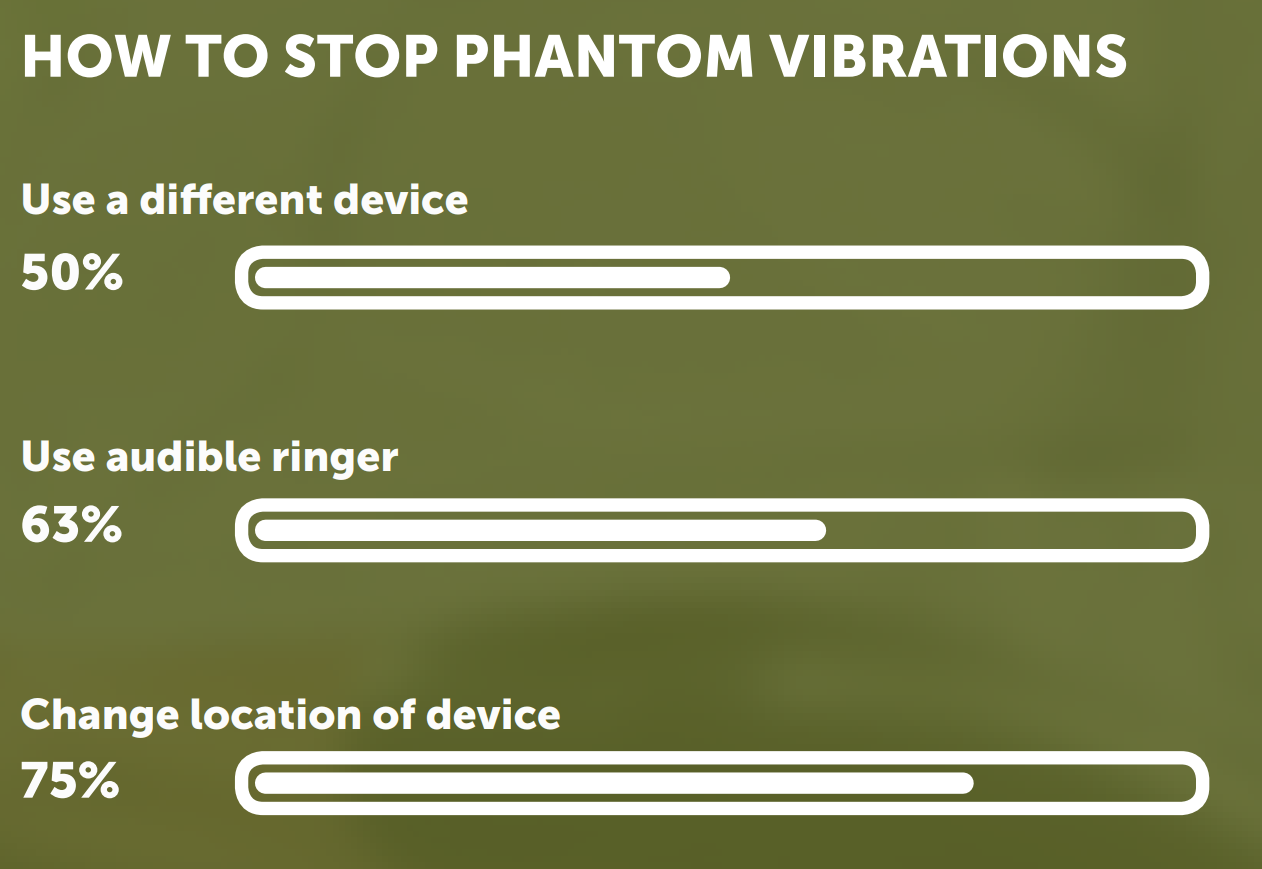 HOW TO STOP PHANTOM VIBRATIONS

Use a different device
50%

Use audible ringer
63%

Change location of device
75%